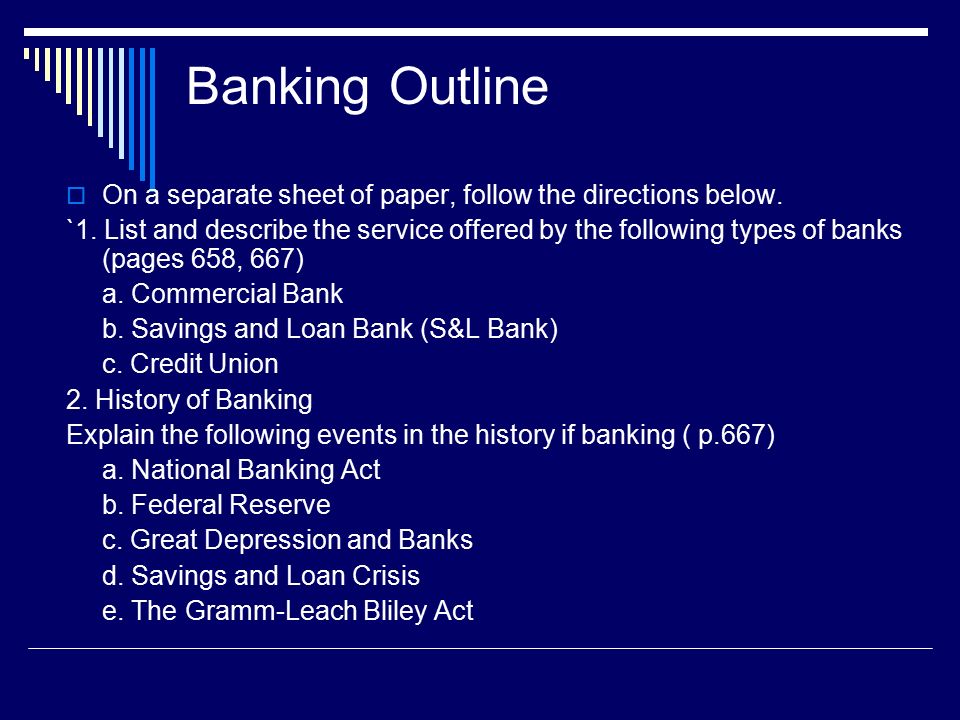 Banking Outline

On a separate sheet of paper, follow the directions below.

`1. List and describe the service offered by the following types of banks (pages 658, 667)

a. Commercial Bank

b. Savings and Loan Bank (S&L Bank)

c. Credit Union

2. History of Banking

Explain the following events in the history if banking ( p.667)

a. National Banking Act

b. Federal Reserve

c. Great Depression and Banks

d. Savings and Loan Crisis

e. The Gramm-Leach Bliley Act